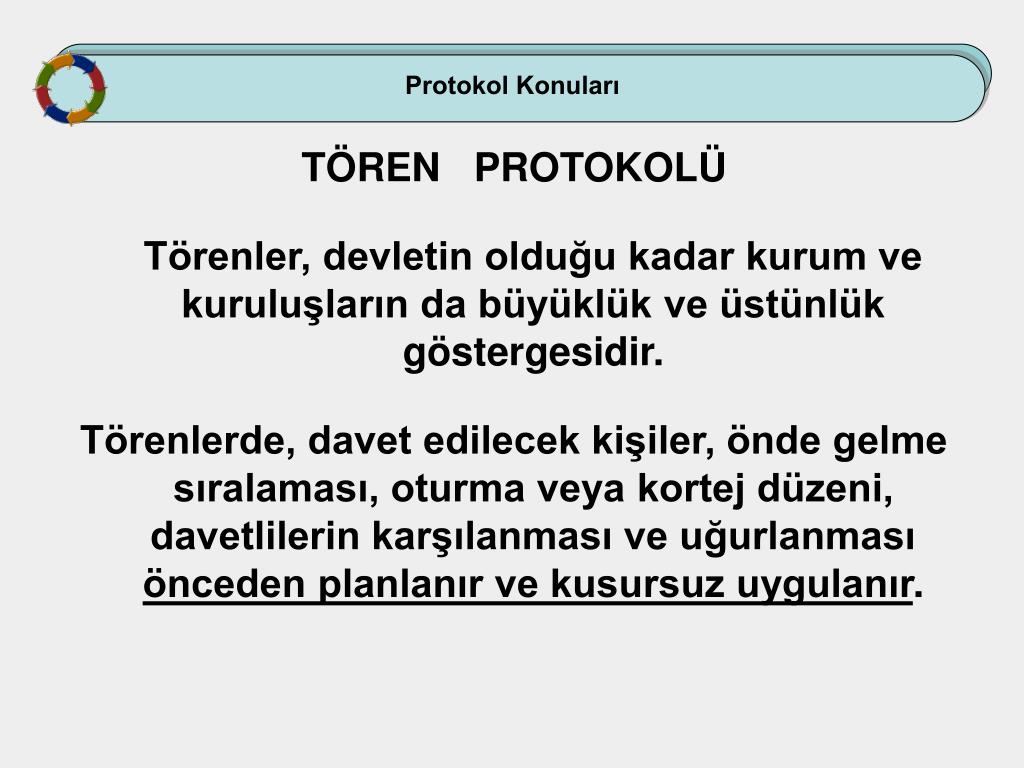 Protokol Konuları

TÖREN PROTOKOLÜ

Törenler, devletin olduğu kadar kurum ve kuruluşların da büyüklük ve üstünlük göstergesidir.

Törenlerde, davet edilecek kişiler, önde gelme sıralaması, oturma veya kortej düzeni, davetlilerin karşılanması ve uğurlanması önceden planlanır ve kusursuz uygulanır.